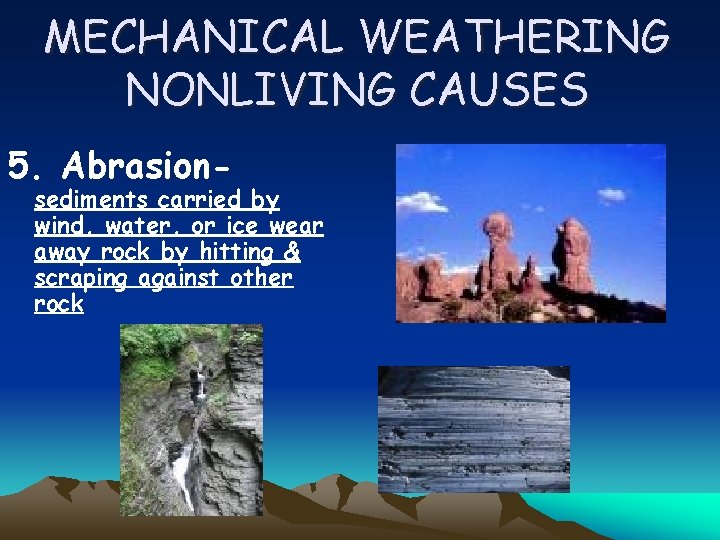 MECHANICAL WEATHERING NONLIVING CAUSES

5. Abrasion-
sediments carried by wind, water, or ice wear away rock by hitting & scraping against other rock